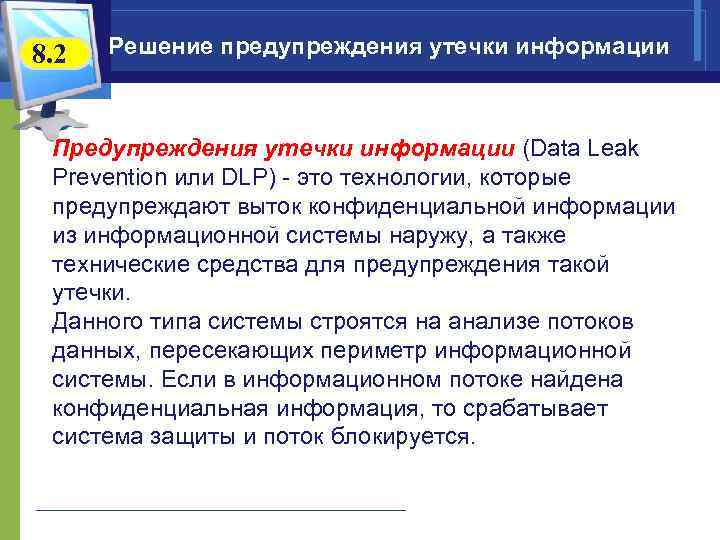 8.2

Решение предупреждения утечки информации

Предупреждения утечки информации (Data Leak Prevention или DLP) - это технологии, которые предупреждают выток конфиденциальной информации из информационной системы наружу, а также технические средства для предупреждения такой утечки.
Данного типа системы строятся на анализе потоков данных, пересекающих периметр информационной системы. Если в информационном потоке найдена конфиденциальная информация, то срабатывает система защиты и поток блокируется.